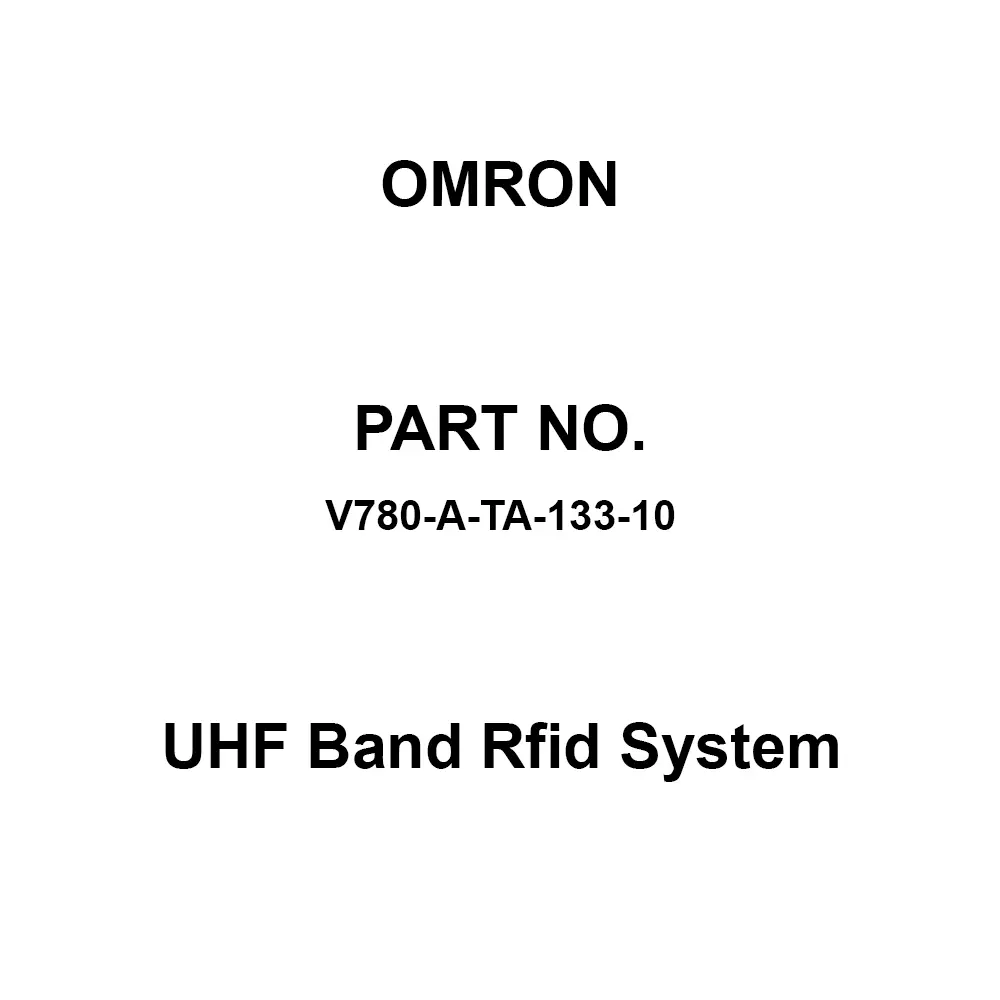 OMRON

PART NO.

V780-A-TA-133-10

UHF Band Rfid System